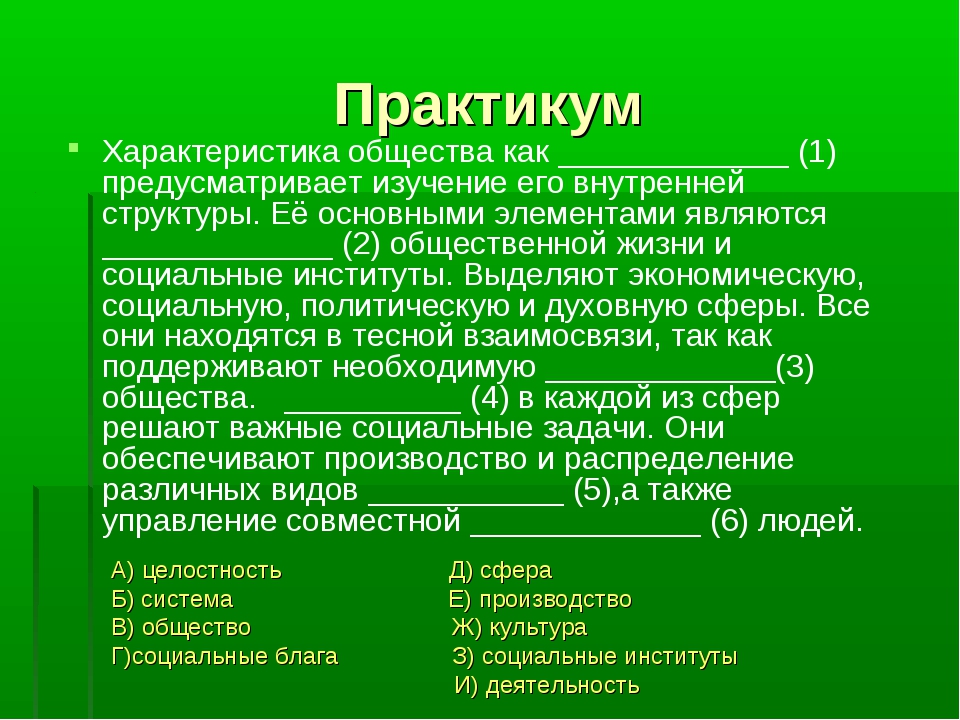 Практикум

Характеристика общества как _____________ (1) предусматривает изучение его внутренней структуры. Её основными элементами являются _____________ (2) общественной жизни и социальные институты. Выделяют экономическую, социальную, политическую и духовную сферы. Все они находятся в тесной взаимосвязи, так как поддерживают необходимую _____________(3) общества. __________ (4) в каждой из сфер решают важные социальные задачи. Они обеспечивают производство и распределение различных видов ___________ (5),а также управление совместной _____________ (6) людей.

А) целостность
Б) система
В) общество
Г)социальные блага

Д) сфера
Е) производство
Ж) культура
З) социальные институты
И) деятельность